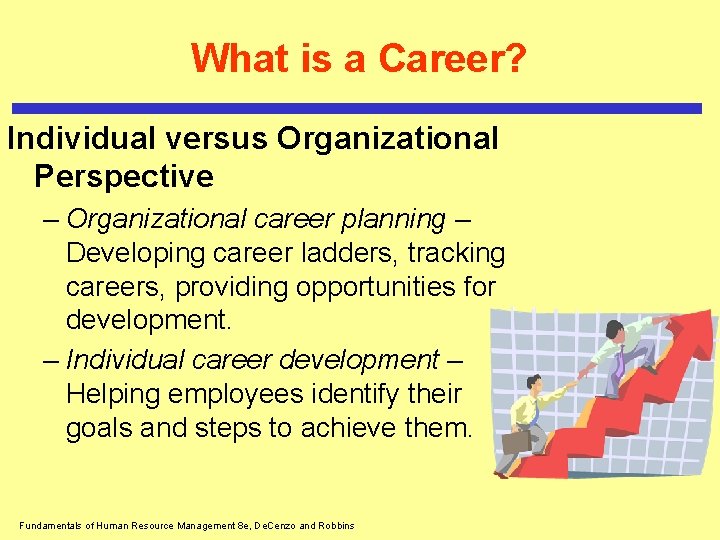 What is a Career?

Individual versus Organizational Perspective

– Organizational career planning – Developing career ladders, tracking careers, providing opportunities for development.

– Individual career development – Helping employees identify their goals and steps to achieve them.

Fundamentals of Human Resource Management 8e, DeCenzo and Robbins